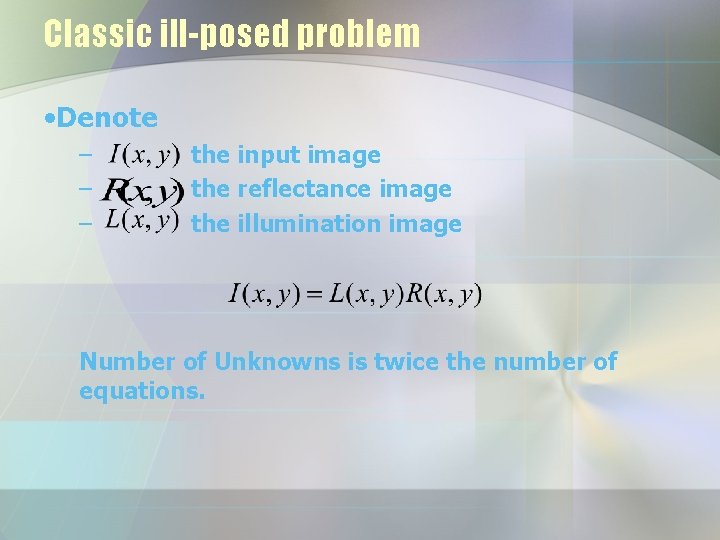 Classic ill-posed problem

•Denote

– $I(x, y)$ the input image
– $R(x, y)$ the reflectance image
– $L(x, y)$ the illumination image

$I(x, y) = L(x, y)R(x, y)$

Number of Unknowns is twice the number of equations.